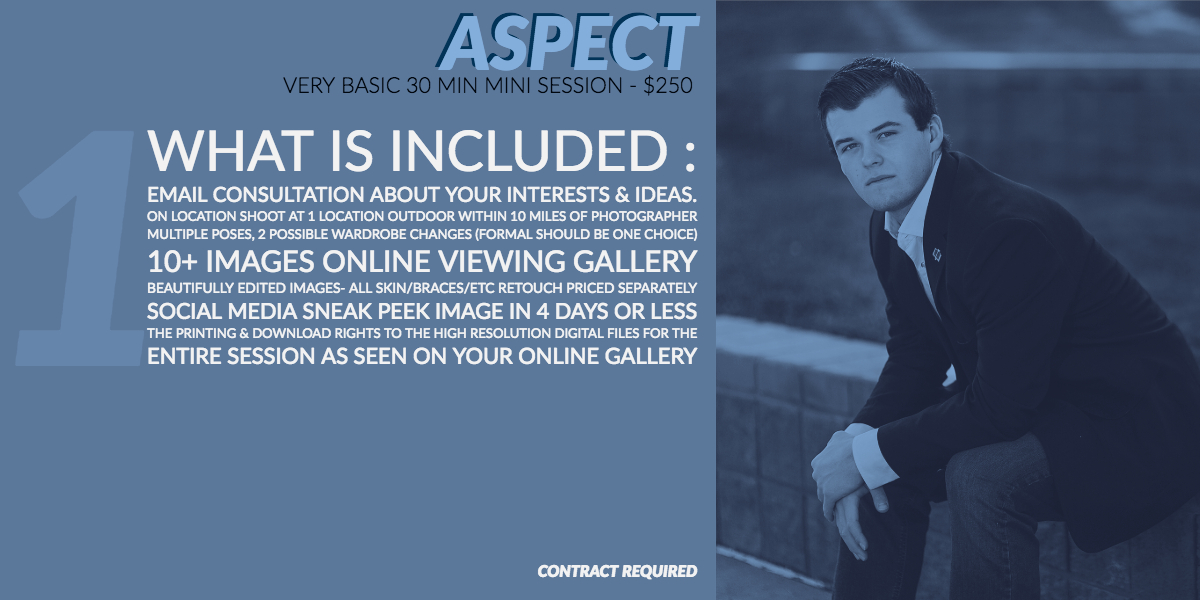 ASPECT
VERY BASIC 30 MIN MINI SESSION - $250

1

WHAT IS INCLUDED :
EMAIL CONSULTATION ABOUT YOUR INTERESTS & IDEAS.
ON LOCATION SHOOT AT 1 LOCATION OUTDOOR WITHIN 10 MILES OF PHOTOGRAPHER
MULTIPLE POSES, 2 POSSIBLE WARDROBE CHANGES (FORMAL SHOULD BE ONE CHOICE)
10+ IMAGES ONLINE VIEWING GALLERY
BEAUTIFULLY EDITED IMAGES- ALL SKIN/BRACES/ETC RETOUCH PRICED SEPARATELY
SOCIAL MEDIA SNEAK PEEK IMAGE IN 4 DAYS OR LESS
THE PRINTING & DOWNLOAD RIGHTS TO THE HIGH RESOLUTION DIGITAL FILES FOR THE
ENTIRE SESSION AS SEEN ON YOUR ONLINE GALLERY

CONTRACT REQUIRED